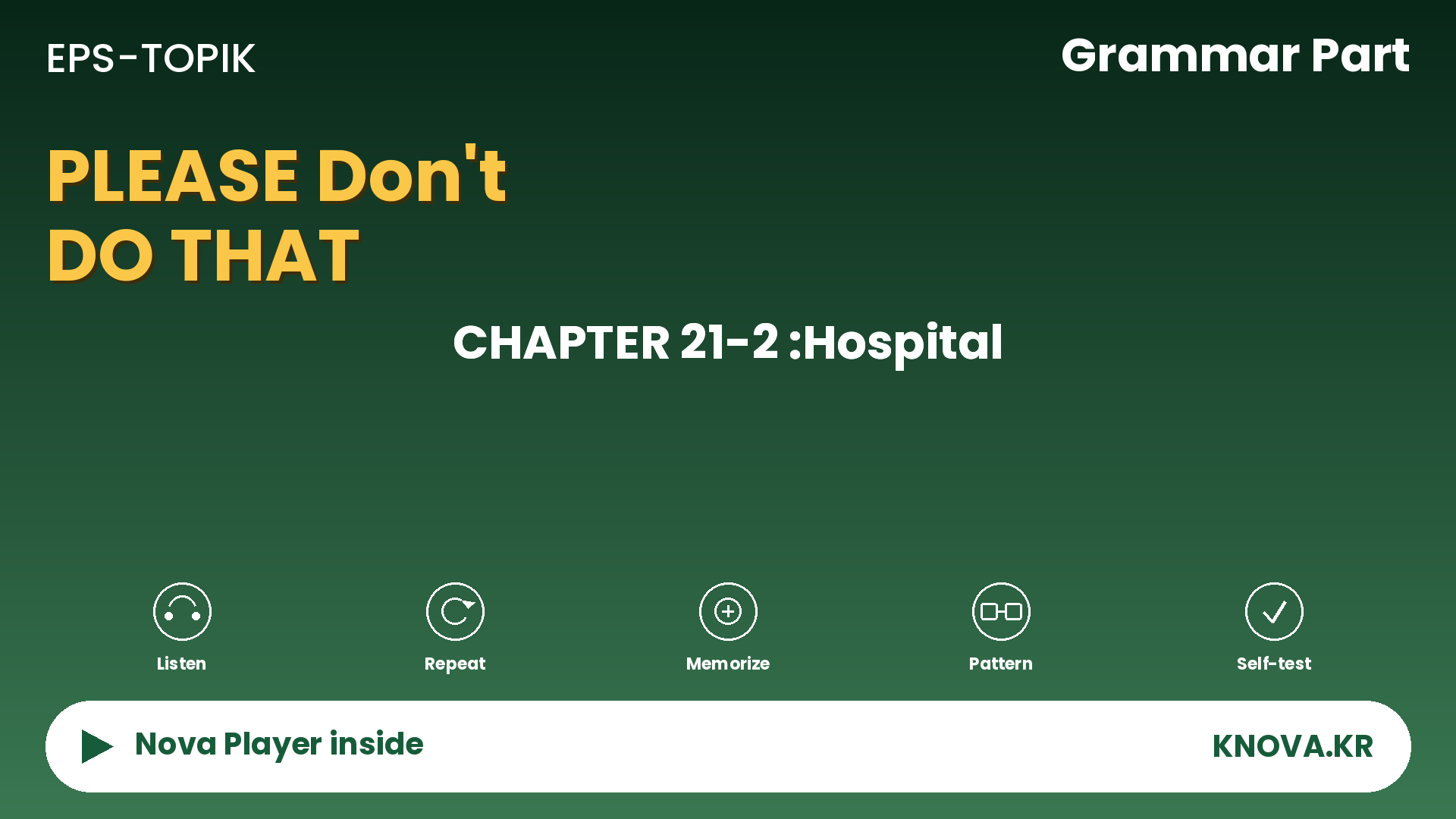 EPS-TOPIK

Grammar Part

PLEASE Don't DO THAT

CHAPTER 21-2 :Hospital

Listen

Repeat

Memorize

Pattern

Self-test

Nova Player inside

KNOVA.KR